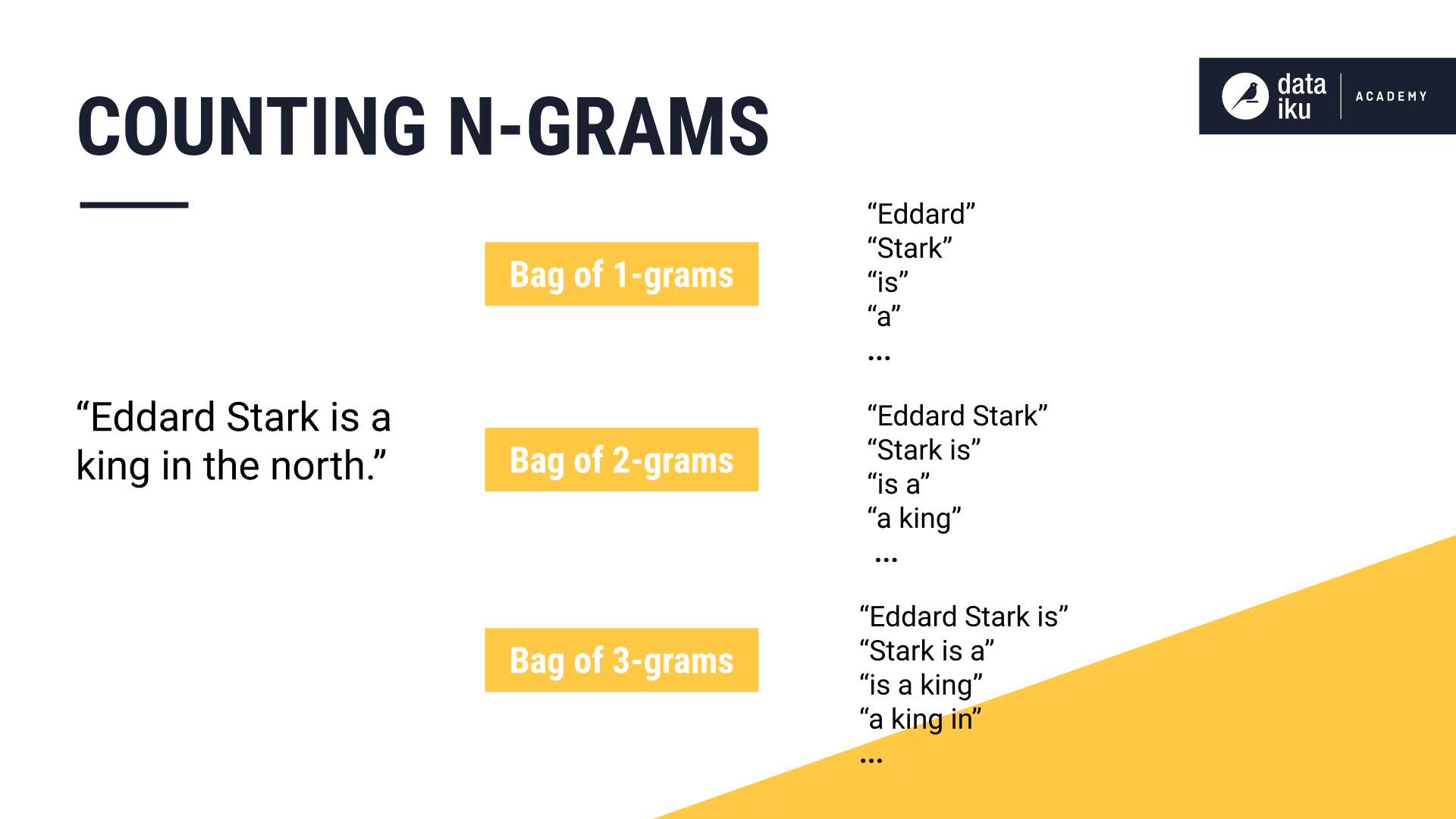 COUNTING N-GRAMS

data iku ACADEMY

“Eddard Stark is a king in the north.”

Bag of 1-grams

“Eddard”
“Stark”
“is”
“a”
...

Bag of 2-grams

“Eddard Stark”
“Stark is”
“is a”
“a king”
...

Bag of 3-grams

“Eddard Stark is”
“Stark is a”
“is a king”
“a king in”
...